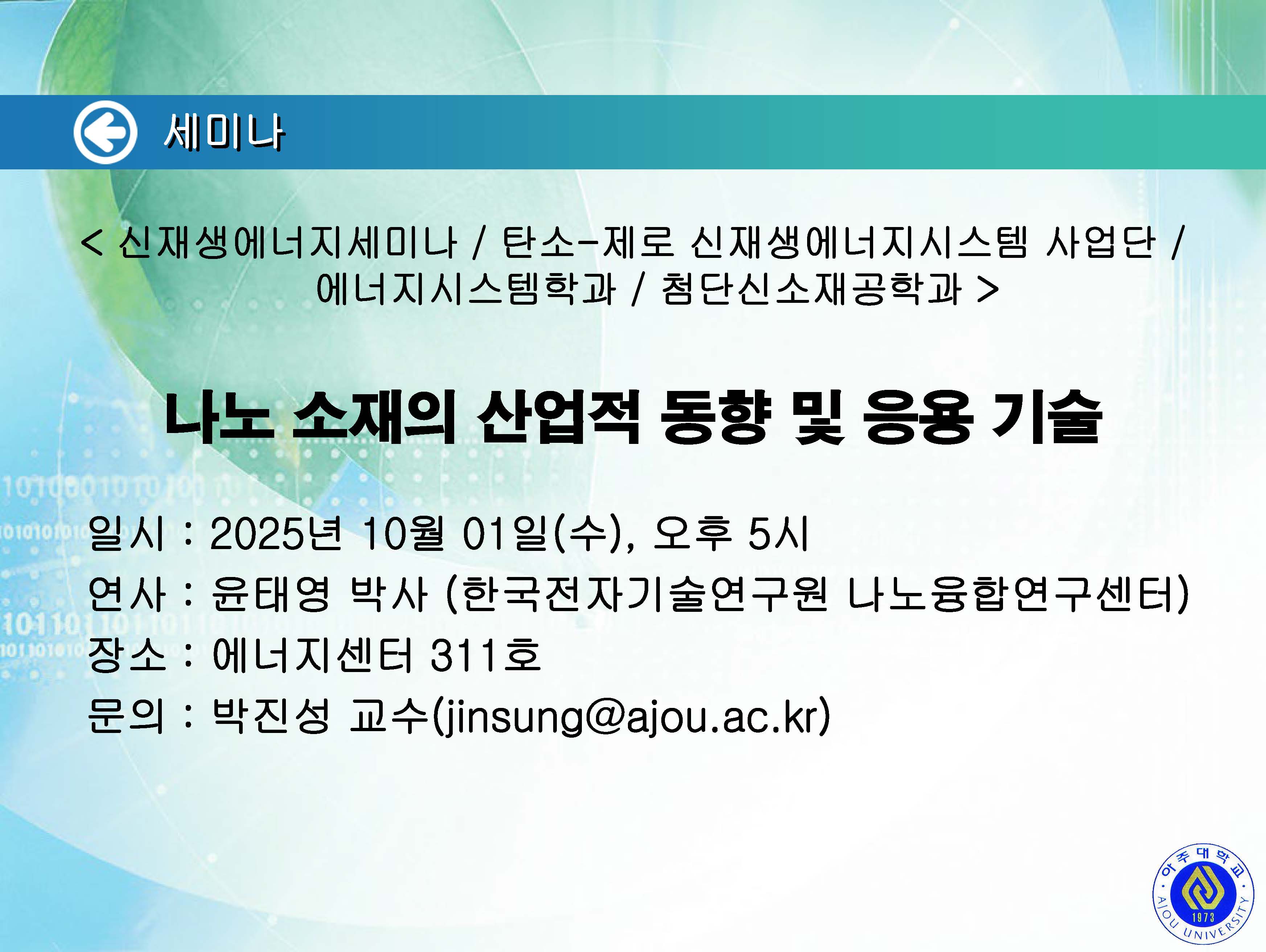 세미나

< 신재생에너지세미나 / 탄소-제로 신재생에너지시스템 사업단 / 에너지시스템학과 / 첨단신소재공학과 >

나노 소재의 산업적 동향 및 응용 기술

일시 : 2025년 10월 01일(수), 오후 5시
연사 : 윤태영 박사 (한국전자기술연구원 나노융합연구센터)
장소 : 에너지센터 311호
문의 : 박진성 교수(jinsung@ajou.ac.kr)

아주대학교
AJOU UNIVERSITY
1973